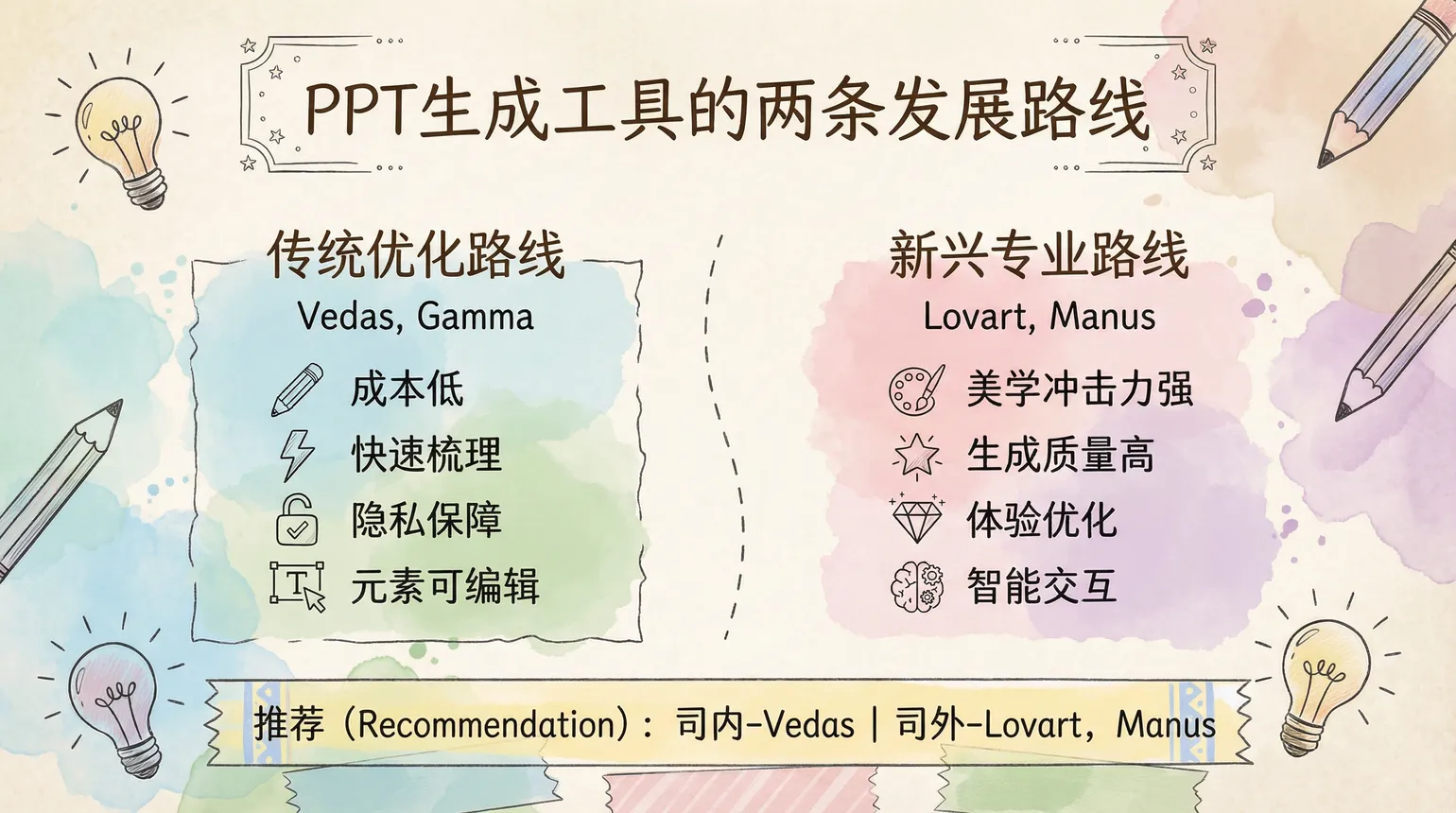 PPT生成工具的两条发展路线

传统优化路线
Vedas, Gamma
成本低
快速梳理
隐私保障
元素可编辑

新兴专业路线
Lovart, Manus
美学冲击力强
生成质量高
体验优化
智能交互

推荐（Recommendation）：司内-Vedas | 司外-Lovart，Manus